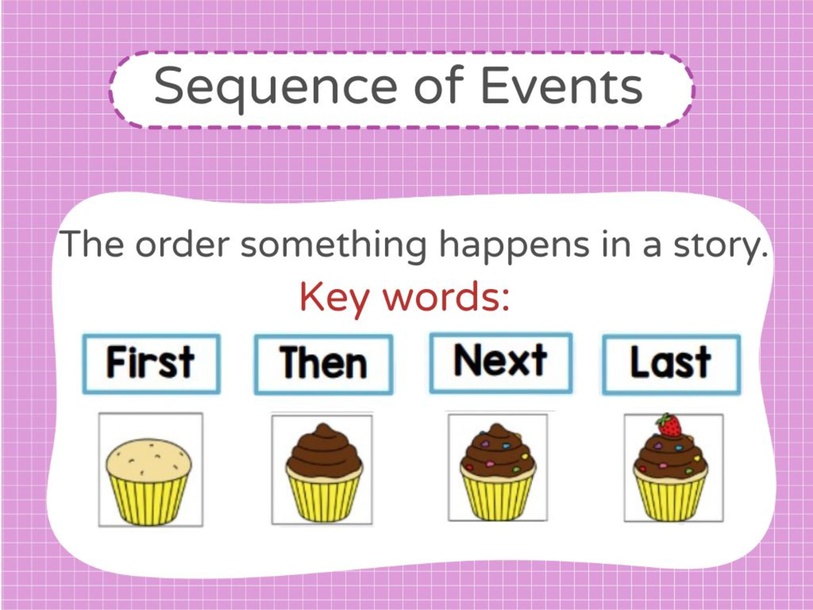 Sequence of Events

The order something happens in a story.

Key words:

First Then Next Last